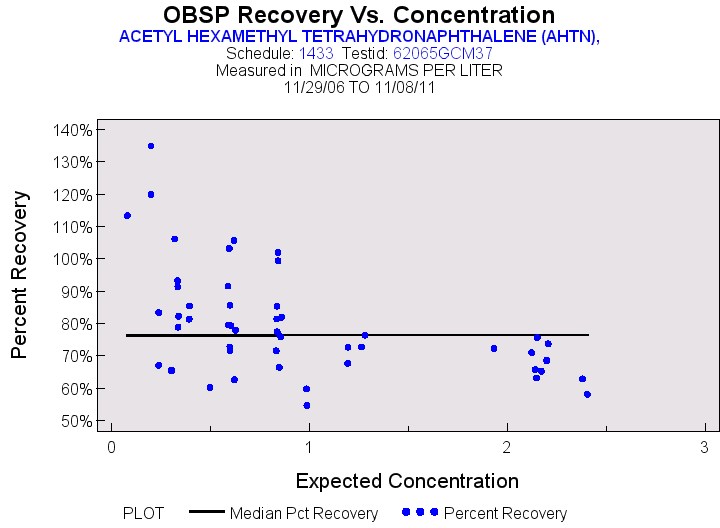 OBSP Recovery Vs. Concentration
ACETYL HEXAMETHYL TETRAHYDRONAPHTHALENE (AHTN),
Schedule: 1433 Testid: 62065GCM37
Measured in MICROGRAMS PER LITER
11/29/06 TO 11/08/11

Percent Recovery

140%
130%
120%
110%
100%
90%
80%
70%
60%
50%

0
1
2
3

Expected Concentration

PLOT Median Pct Recovery Percent Recovery